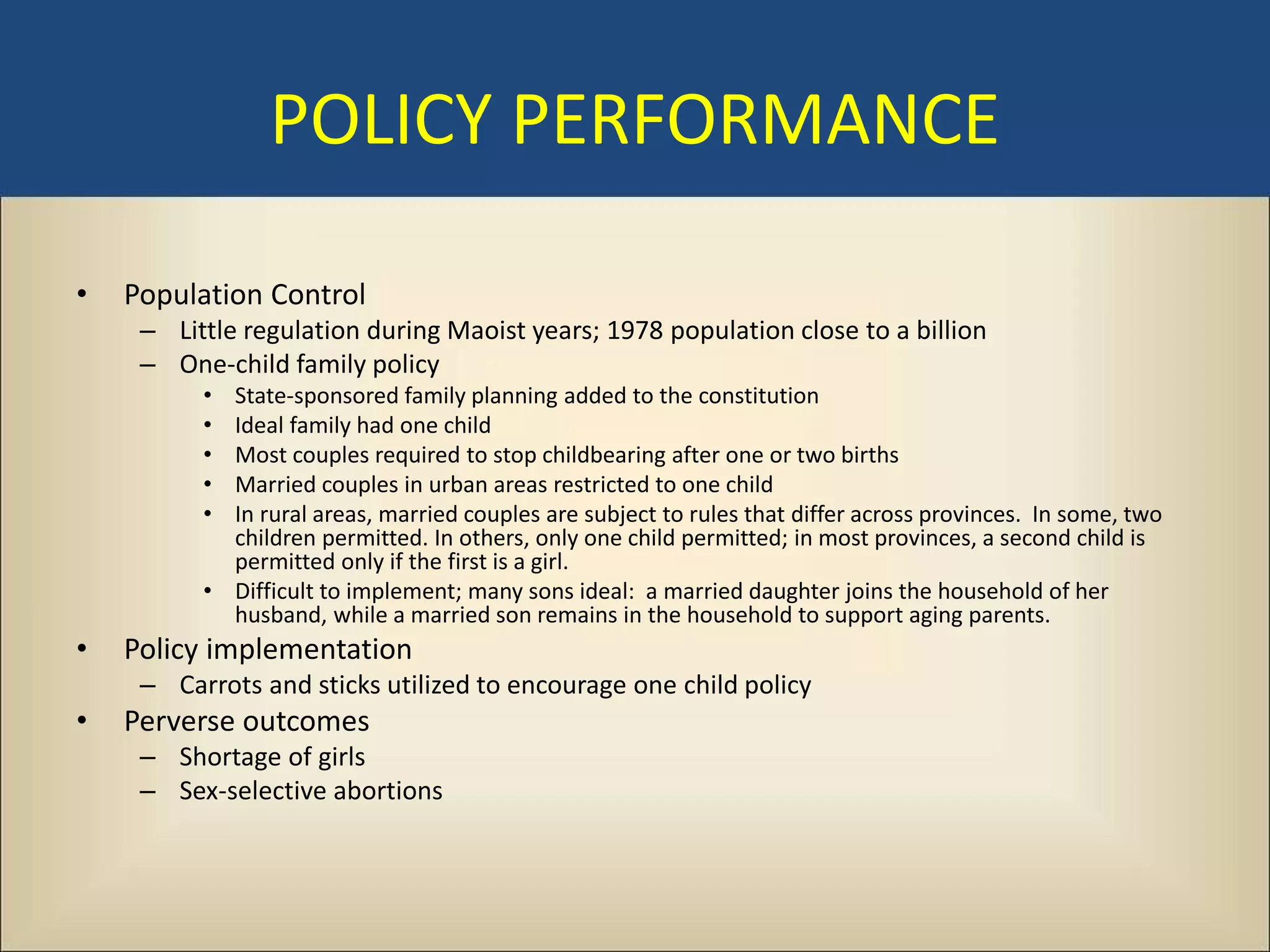 POLICY PERFORMANCE

• Population Control
– Little regulation during Maoist years; 1978 population close to a billion
– One-child family policy
• State-sponsored family planning added to the constitution
• Ideal family had one child
• Most couples required to stop childbearing after one or two births
• Married couples in urban areas restricted to one child
• In rural areas, married couples are subject to rules that differ across provinces. In some, two children permitted. In others, only one child permitted; in most provinces, a second child is permitted only if the first is a girl.
• Difficult to implement; many sons ideal: a married daughter joins the household of her husband, while a married son remains in the household to support aging parents.
• Policy implementation
– Carrots and sticks utilized to encourage one child policy
• Perverse outcomes
– Shortage of girls
– Sex-selective abortions